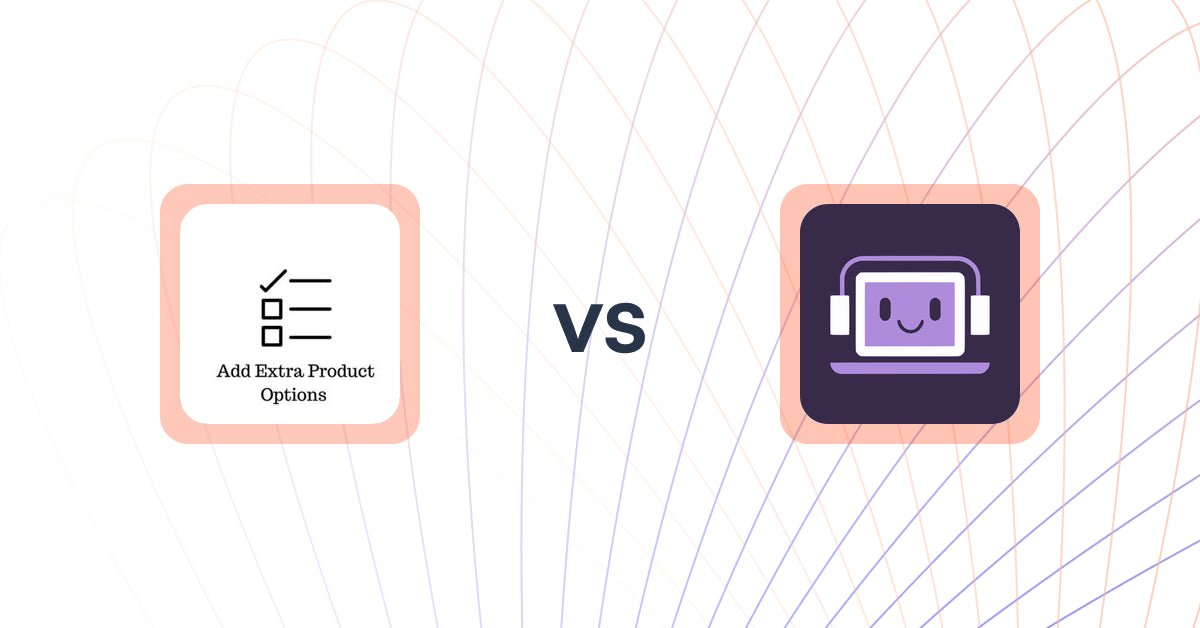 Add Extra Product Options

VS